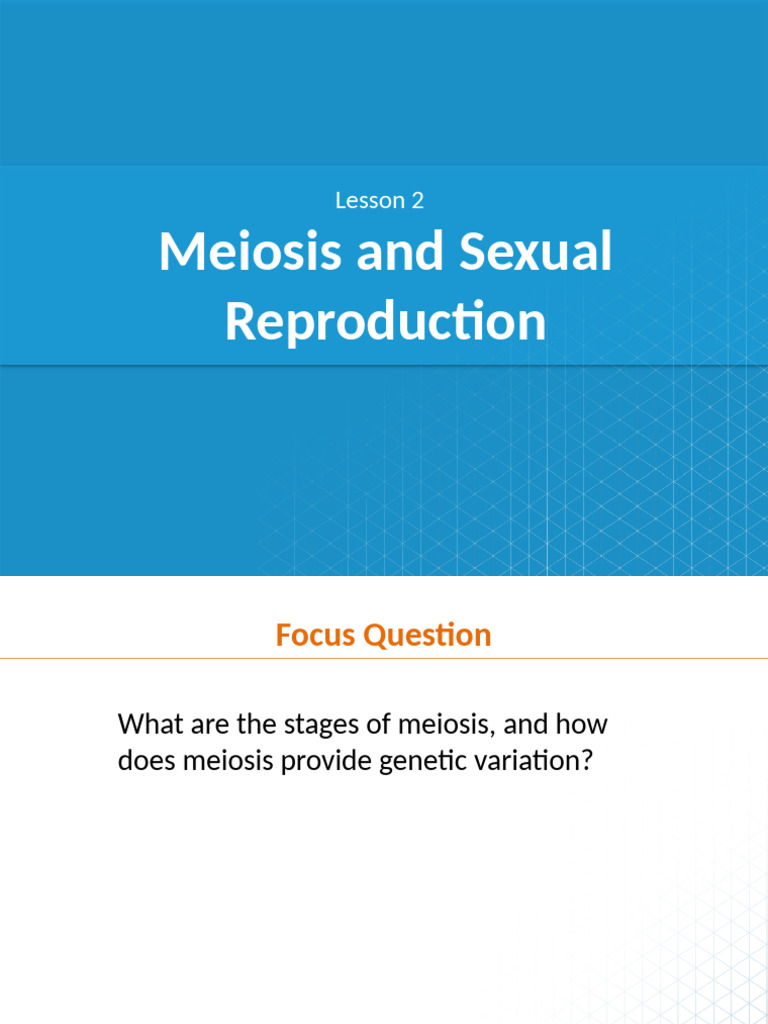 Lesson 2

Meiosis and Sexual Reproduction

Focus Question

What are the stages of meiosis, and how does meiosis provide genetic variation?